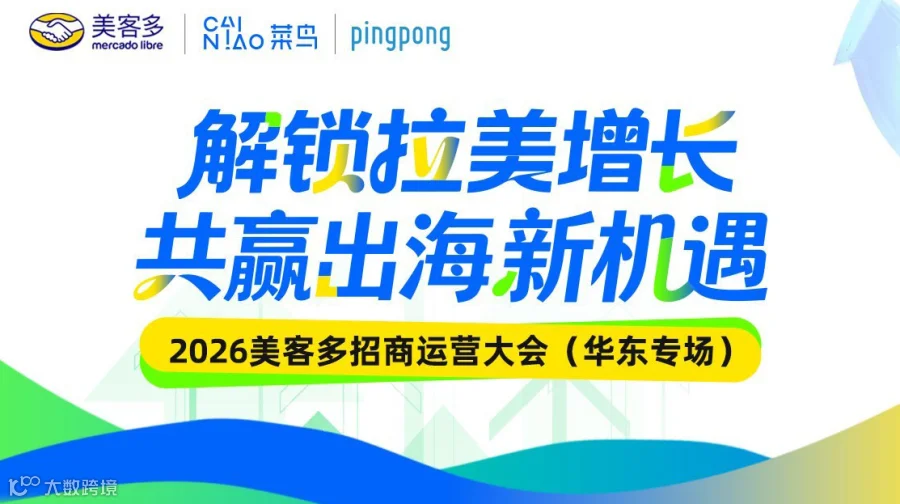 美客多
mercado libre
CAI NIAO 菜鸟
pingpong

解锁拉美增长
共赢出海新机遇

2026美客多招商运营大会（华东专场）

大数跨境